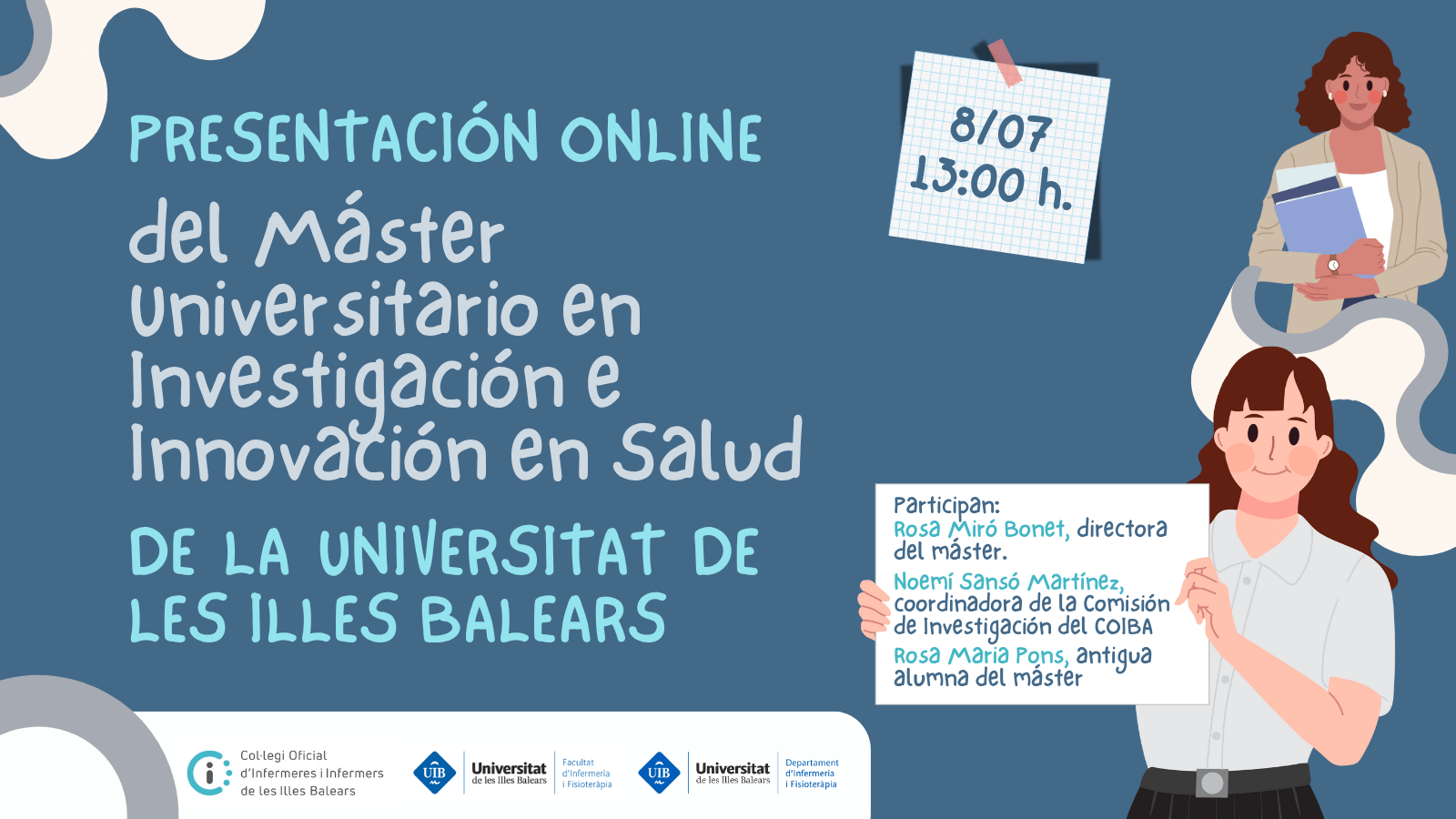 PRESENTACIÓN ONLINE
del Máster Universitario en Investigación e Innovación en Salud
DE LA UNIVERSITAT DE LES ILLES BALEARS

8/07
13:00 h.

Participan:
Rosa Miró Bonet, directora del máster.
Noemí Sansó Martínez, coordinadora de la Comisión de Investigación del COIBA
Rosa Maria Pons, antigua alumna del máster

Col·legi Oficial d'Infermeres i Infermers de les Illes Balears

UIB Universitat de les Illes Balears Facultat d'Infermeria i Fisioteràpia

UIB Universitat de les Illes Balears Departament d'Infermeria i Fisioteràpia